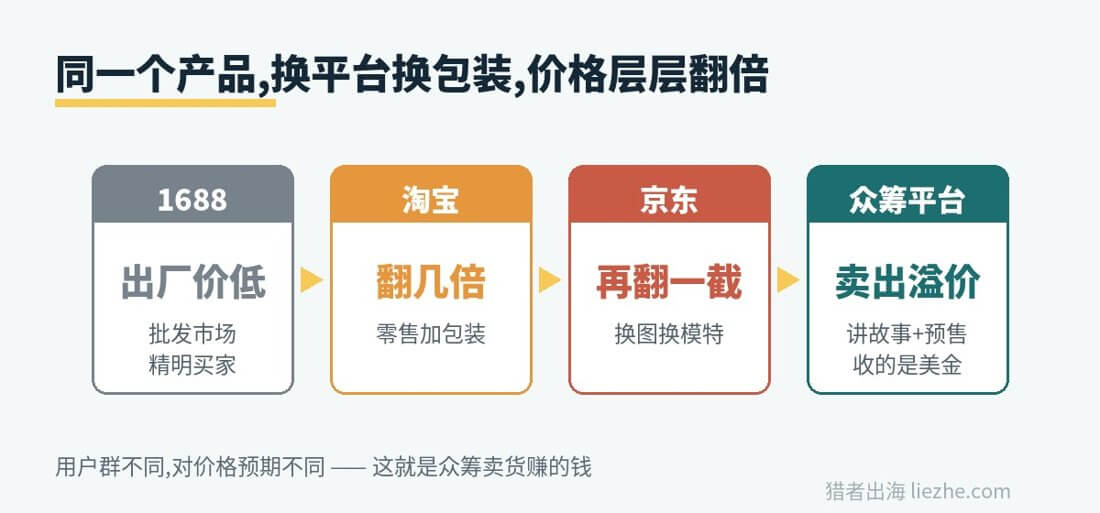 同一个产品,换平台换包装,价格层层翻倍

1688
出厂价低
批发市场
精明买家

淘宝
翻几倍
零售加包装

京东
再翻一截
换图换模特

众筹平台
卖出溢价
讲故事+预售
收的是美金

用户群不同,对价格预期不同 —— 这就是众筹卖货赚的钱

猎者出海 liezhe.com